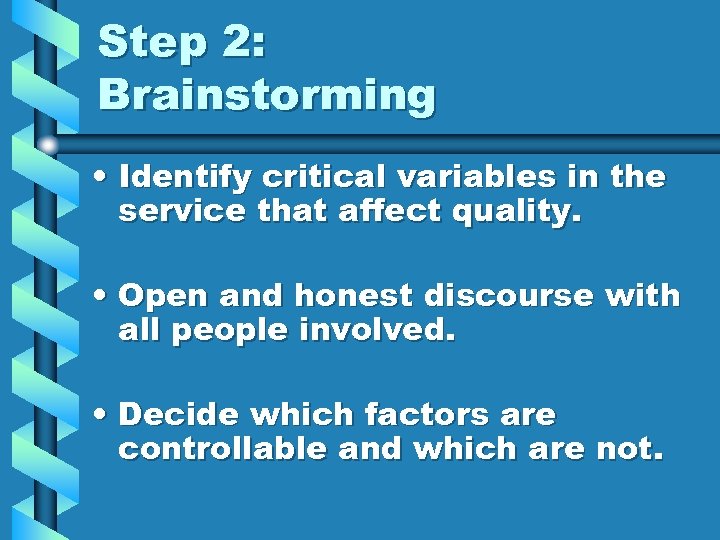 Step 2:
Brainstorming

• Identify critical variables in the service that affect quality.

• Open and honest discourse with all people involved.

• Decide which factors are controllable and which are not.